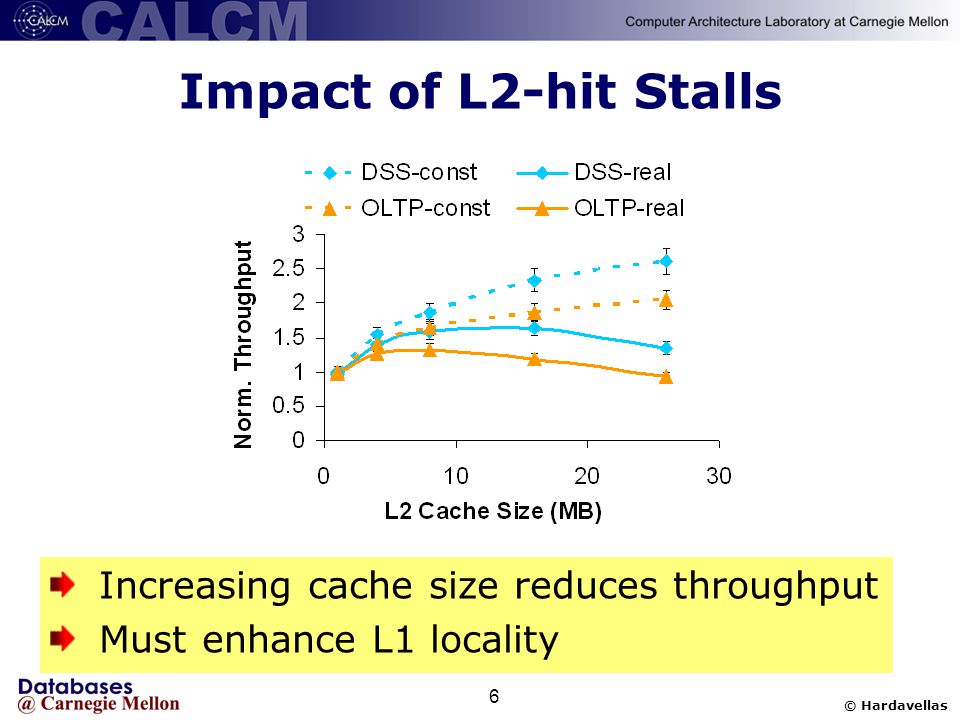 CALCM CALCM Computer Architecture Laboratory at Carnegie Mellon

Impact of L2-hit Stalls

DSS-const DSS-real
OLTP-const OLTP-real

Norm. Throughput
3
2.5
2
1.5
1
0.5
0
0 10 20 30
L2 Cache Size (MB)

Increasing cache size reduces throughput
Must enhance L1 locality

Databases @ Carnegie Mellon

6

© Hardavellas